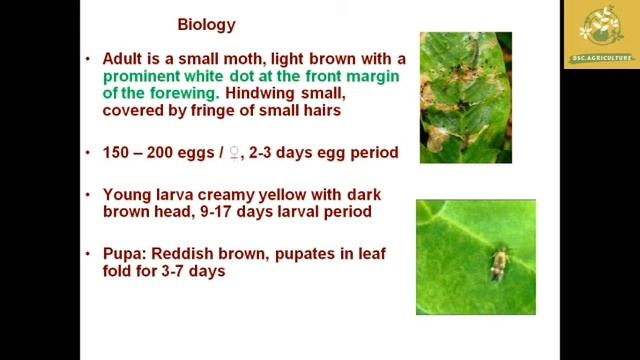 Biology

• Adult is a small moth, light brown with a prominent white dot at the front margin of the forewing. Hindwing small, covered by fringe of small hairs

• 150 – 200 eggs / ♀, 2-3 days egg period

• Young larva creamy yellow with dark brown head, 9-17 days larval period

• Pupa: Reddish brown, pupates in leaf fold for 3-7 days

BSC.AGRICULTURE